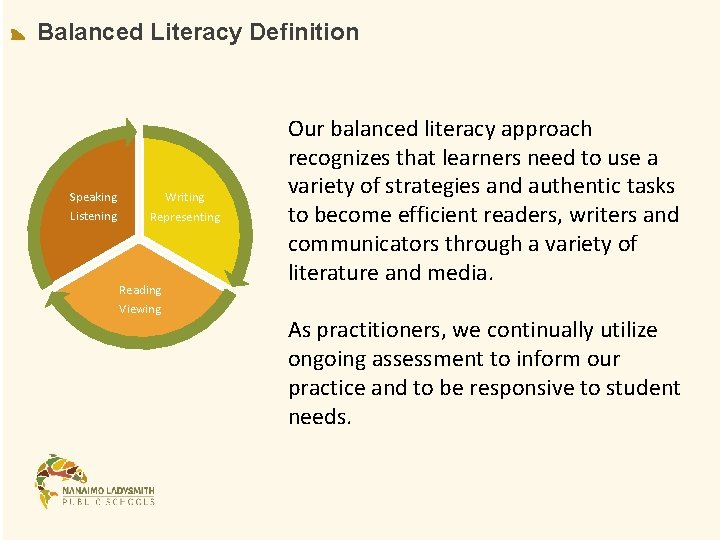 Balanced Literacy Definition

Speaking
Listening

Writing
Representing

Reading
Viewing

Our balanced literacy approach recognizes that learners need to use a variety of strategies and authentic tasks to become efficient readers, writers and communicators through a variety of literature and media.

As practitioners, we continually utilize ongoing assessment to inform our practice and to be responsive to student needs.

NANAIMO LADYSMITH
PUBLIC SCHOOLS